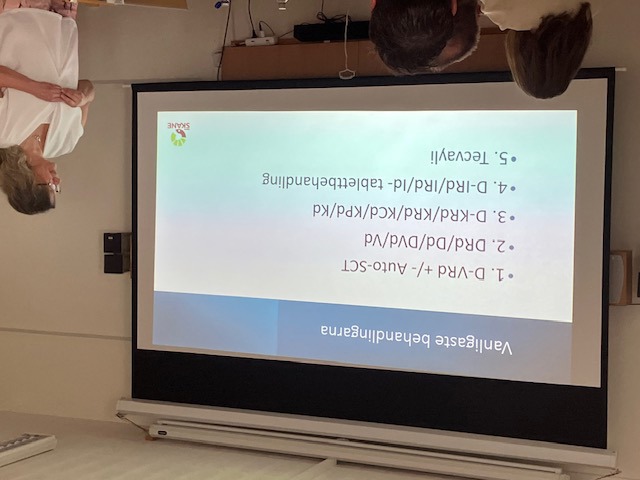 Vanligaste behandlingarna

• 1. D-VRd +/- Auto-SCT
• 2. DRd/Dd/DVd/Vd
• 3. D-KRd/KRd/KCd/KPd/Kd
• 4. D-IRd/IRd/Id- tablettbehandling
• 5. Tecvayli

SKÅNE